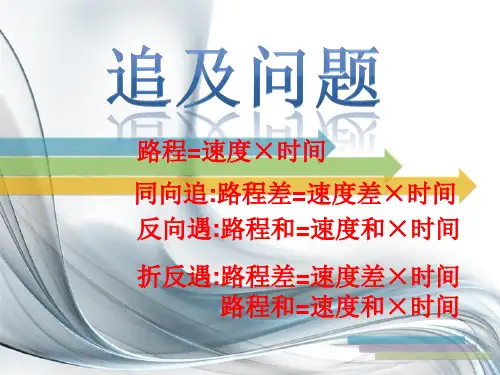 追及问题

路程=速度×时间

同向追:路程差=速度差×时间

反向遇:路程和=速度和×时间

折反遇:路程差=速度差×时间
路程和=速度和×时间